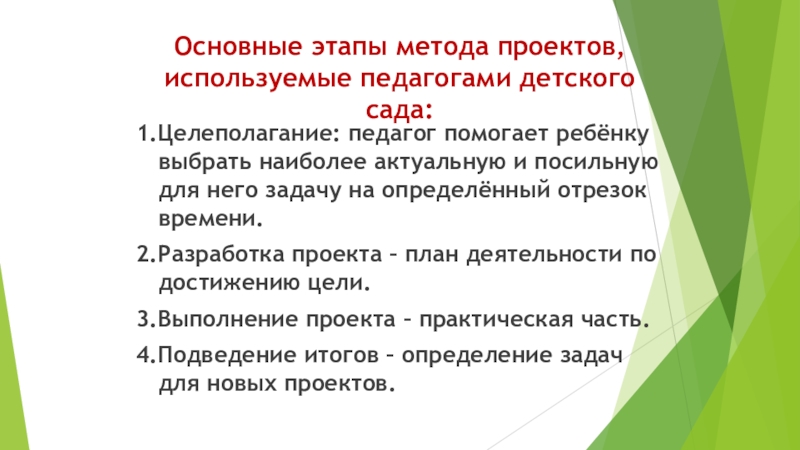 Основные этапы метода проектов, используемые педагогами детского сада:

1.Целеполагание: педагог помогает ребёнку выбрать наиболее актуальную и посильную для него задачу на определённый отрезок времени.

2.Разработка проекта – план деятельности по достижению цели.

3.Выполнение проекта – практическая часть.

4.Подведение итогов – определение задач для новых проектов.